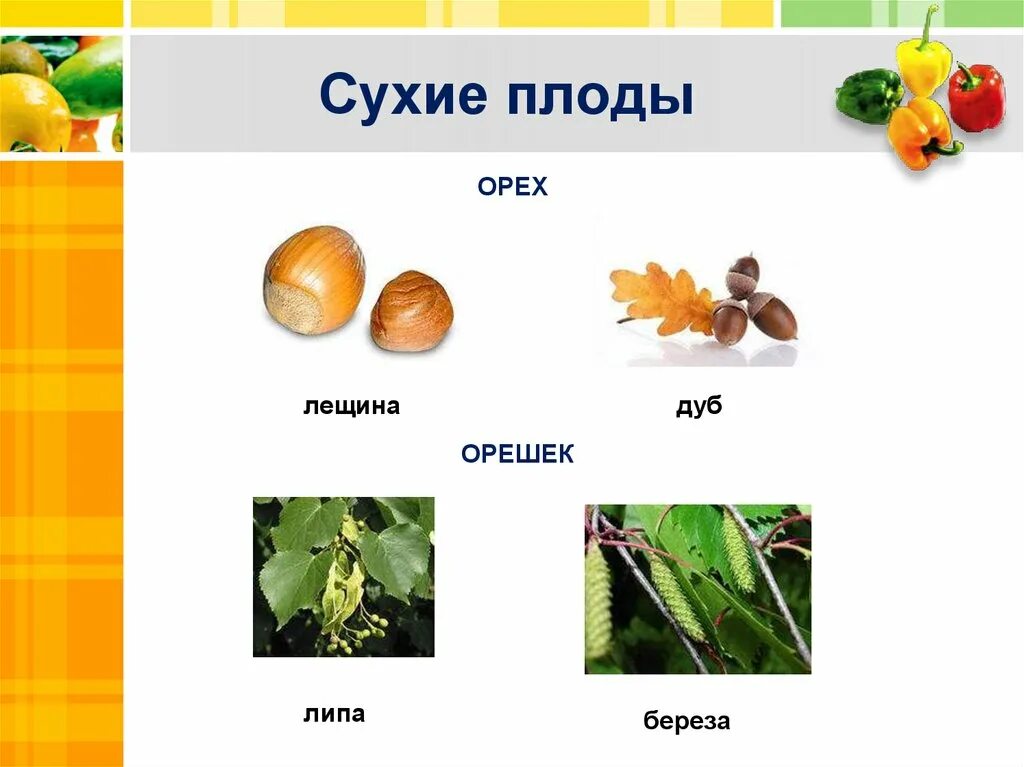 Сухие плоды

ОРЕХ

лещина

дуб

ОРЕШЕК

липа

береза